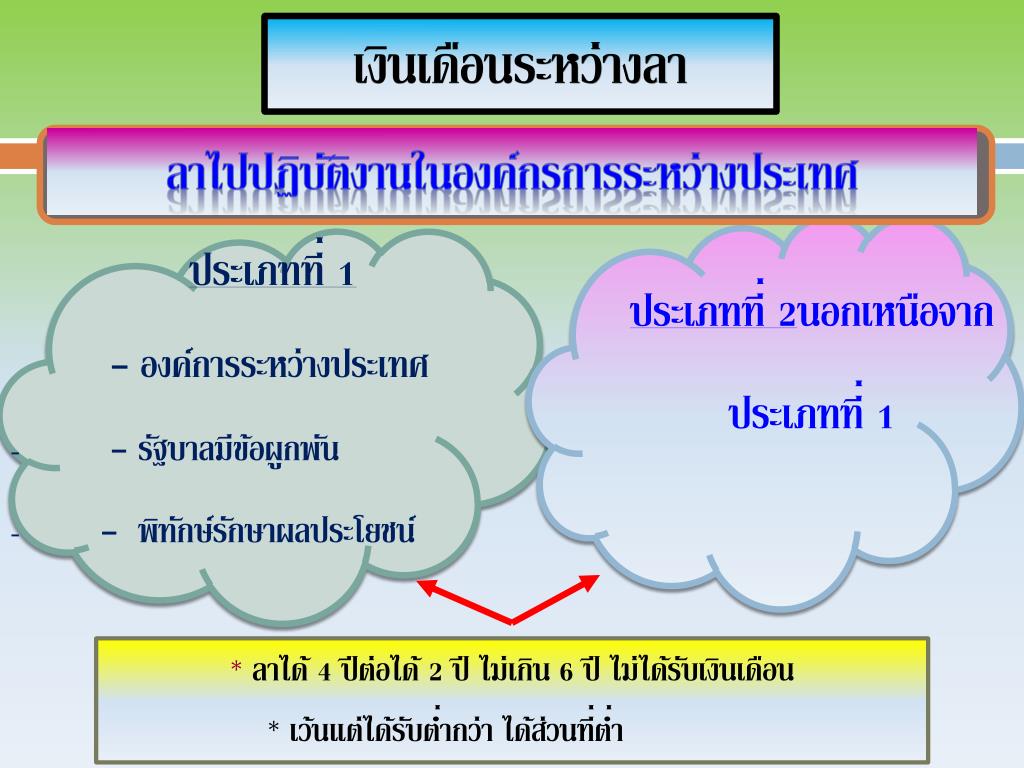 เงินเดือนระหว่างลา

ลาไปปฏิบัติงานในองค์กรการระหว่างประเทศ

ประเภทที่ 1

– องค์การระหว่างประเทศ

– รัฐบาลมีข้อผูกพัน

– พิทักษ์รักษาผลประโยชน์

ประเภทที่ 2นอกเหนือจาก

ประเภทที่ 1

* ลาได้ 4 ปีต่อได้ 2 ปี ไม่เกิน 6 ปี ไม่ได้รับเงินเดือน

* เว้นแต่ได้รับต่ำกว่า ได้ส่วนที่ต่ำ